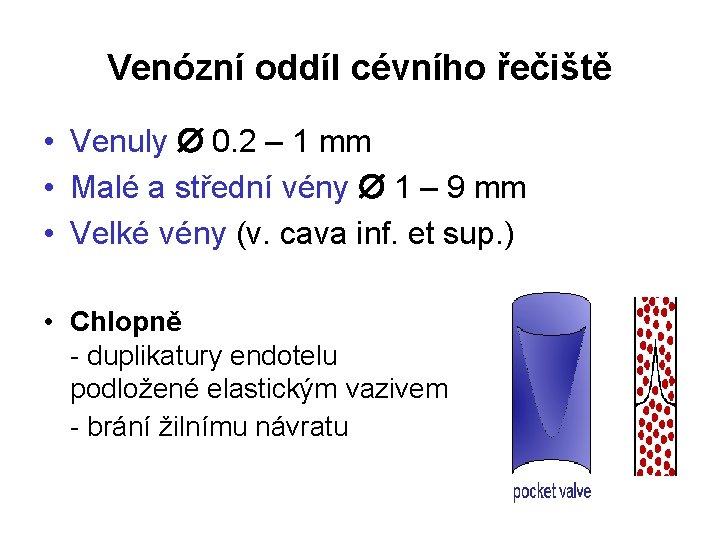 Venózní oddíl cévního řečiště

• Venuly Ø 0.2 – 1 mm
• Malé a střední vény Ø 1 – 9 mm
• Velké vény (v. cava inf. et sup.)

• Chlopně
- duplikatury endotelu podložené elastickým vazivem
- brání žilnímu návratu

pocket valve